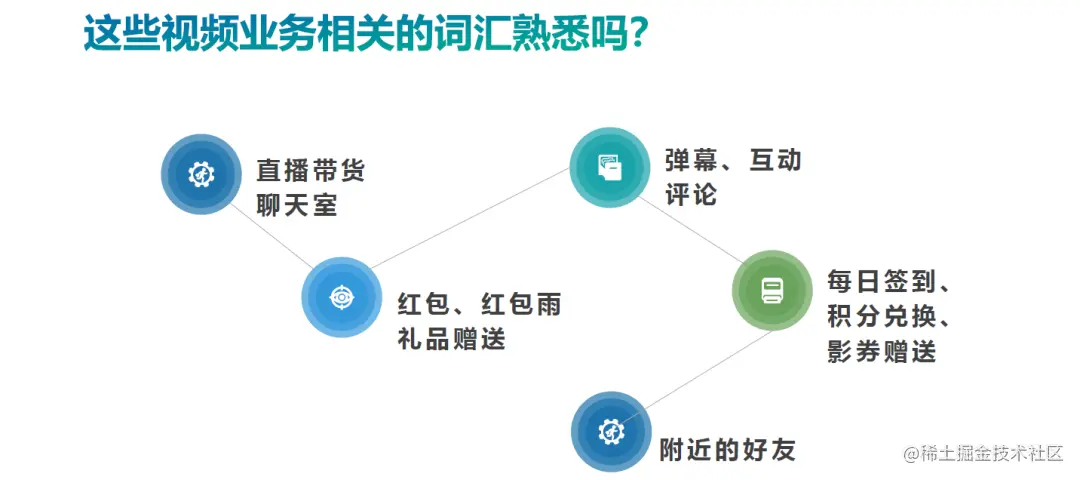 这些视频业务相关的词汇熟悉吗?

直播带货
聊天室

红包、红包雨
礼品赠送

弹幕、互动
评论

每日签到、
积分兑换、
影券赠送

附近的好友

@稀土掘金技术社区